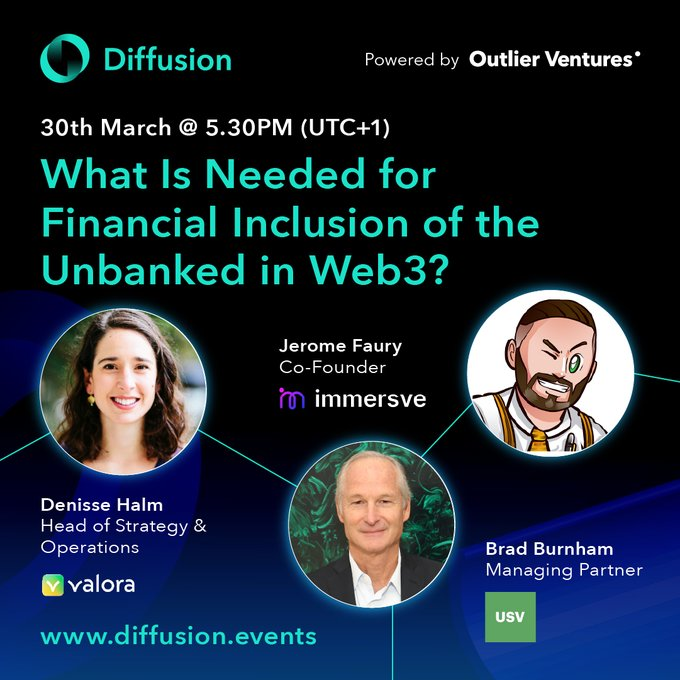 Diffusion

Powered by Outlier Ventures

30th March @ 5.30PM (UTC+1)

What Is Needed for Financial Inclusion of the Unbanked in Web3?

Jerome Faury
Co-Founder
immersve

Denisse Halm
Head of Strategy & Operations
valora

Brad Burnham
Managing Partner
USV

www.diffusion.events